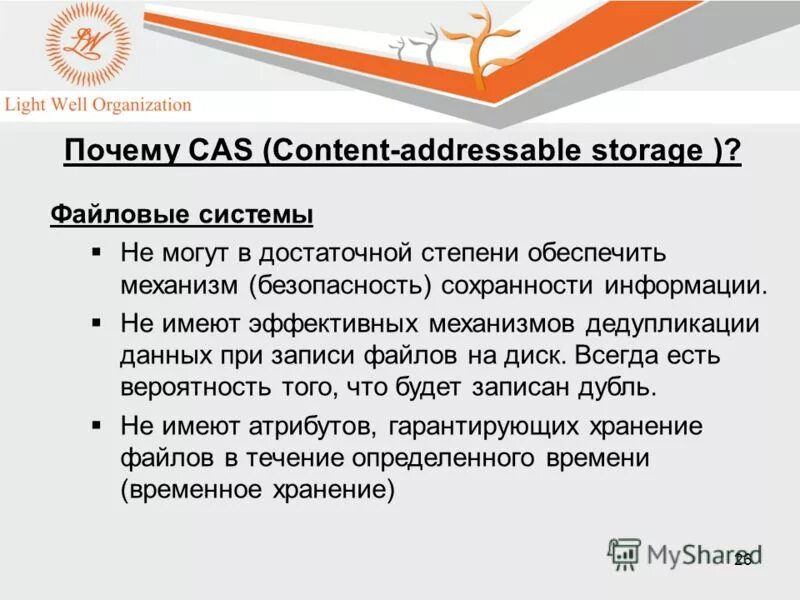 LW

Light Well Organization

Почему CAS (Content-addressable storage )?

Файловые системы

▪ Не могут в достаточной степени обеспечить механизм (безопасность) сохранности информации.

▪ Не имеют эффективных механизмов дедупликации данных при записи файлов на диск. Всегда есть вероятность того, что будет записан дубль.

▪ Не имеют атрибутов, гарантирующих хранение файлов в течение определенного времени (временное хранение)

MyShared

26